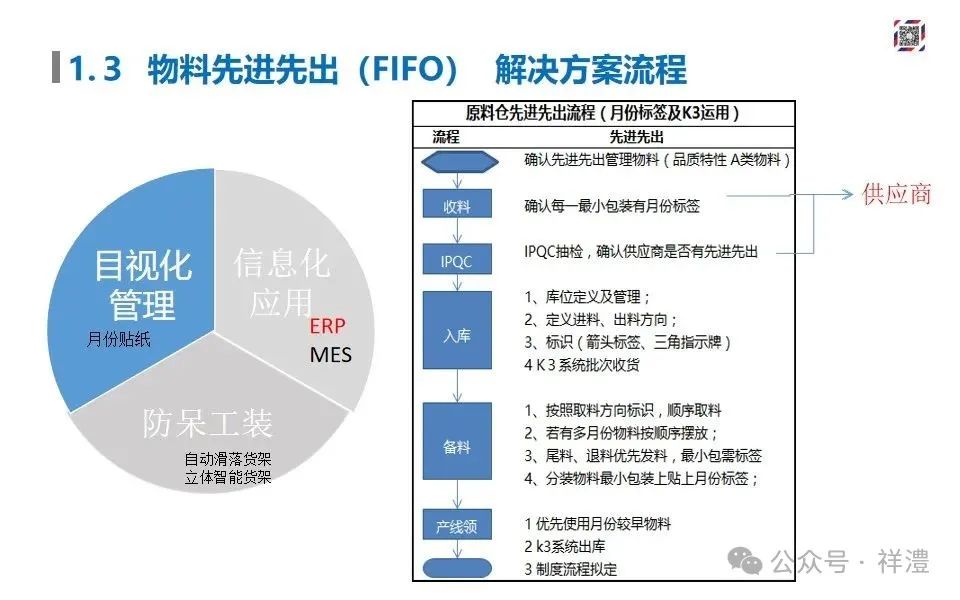 1.3 物料先进先出（FIFO） 解决方案流程

目视化管理
月份贴纸

信息化应用
ERP
MES

防呆工装
自动滑落货架
立体智能货架

原料仓先进先出流程（月份标签及K3运用）

| 流程 | 先进先出 |
|---|---|
|  | 确认先进先出管理物料（品质特性 A类物料） |
| 收料 | 确认每一最小包装有月份标签 |
| IPQC | IPQC抽检，确认供应商是否有先进先出 |
| 入库 | 1、库位定义及管理；<br>2、定义进料、出料方向；<br>3、标识（箭头标签、三角指示牌）<br>4 K 3 系统批次收货 |
| 备料 | 1、按照取料方向标识，顺序取料<br>2、若有多月份物料按顺序摆放；<br>3、尾料、退料优先发料，最小包需标签<br>4、分装物料最小包装上贴上月份标签； |
| 产线领 | 1 优先使用月份较早物料<br>2 k3系统出库<br>3 制度流程拟定 |

供应商

公众号 · 祥澧